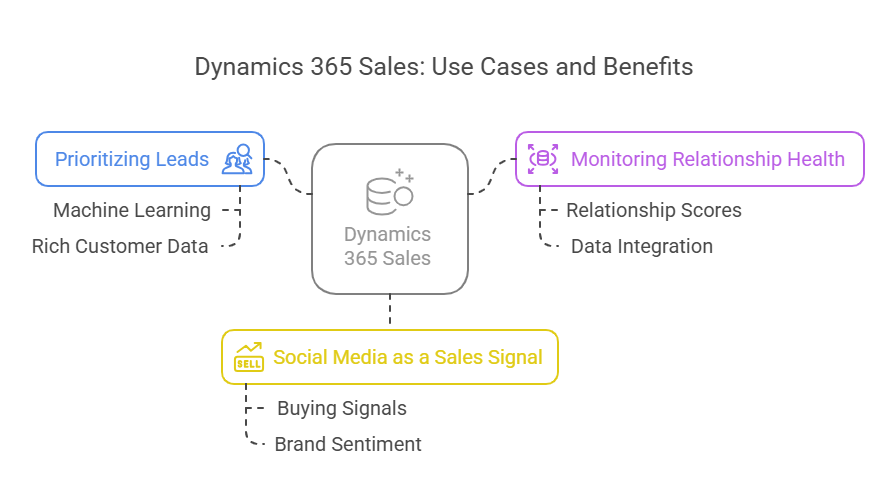 Dynamics 365 Sales: Use Cases and Benefits

Prioritizing Leads

Machine Learning

Rich Customer Data

Dynamics 365 Sales

Monitoring Relationship Health

Relationship Scores

Data Integration

SELL

Social Media as a Sales Signal

Buying Signals

Brand Sentiment